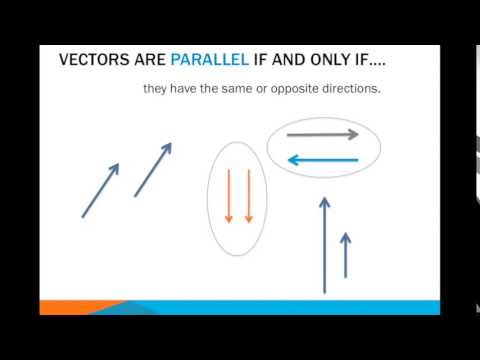 VECTORS ARE PARALLEL IF AND ONLY IF....

they have the same or opposite directions.